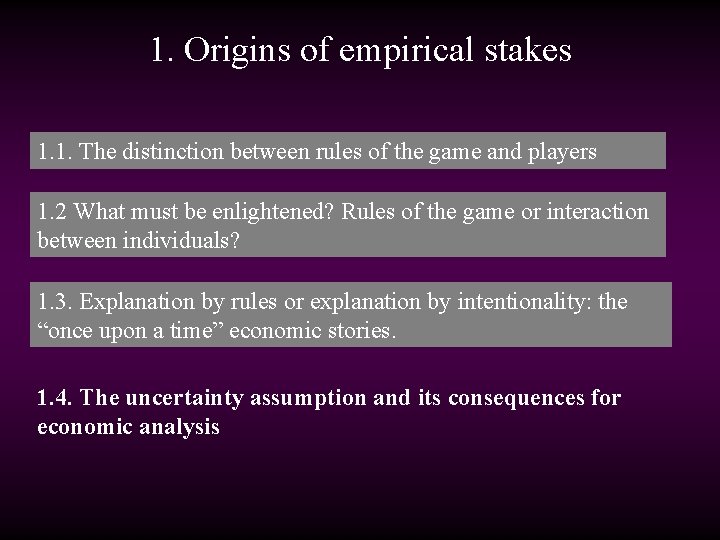 1. Origins of empirical stakes

1.1. The distinction between rules of the game and players

1.2 What must be enlightened? Rules of the game or interaction between individuals?

1.3. Explanation by rules or explanation by intentionality: the “once upon a time” economic stories.

1.4. The uncertainty assumption and its consequences for economic analysis